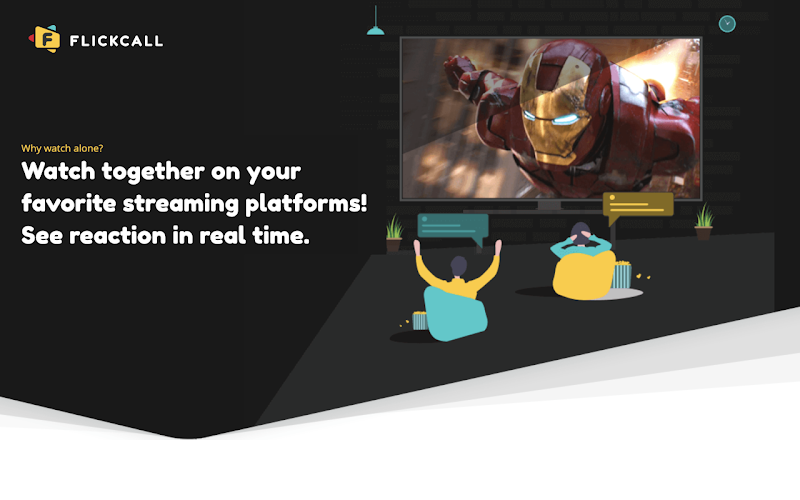 F FLICKCALL

Why watch alone?

Watch together on your favorite streaming platforms! See reaction in real time.